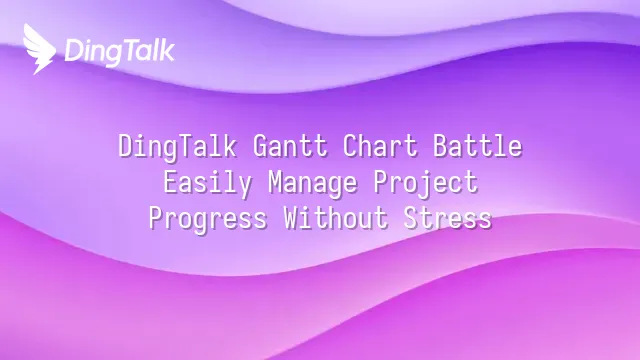 DingTalk

DingTalk Gantt Chart Battle Easily Manage Project Progress Without Stress